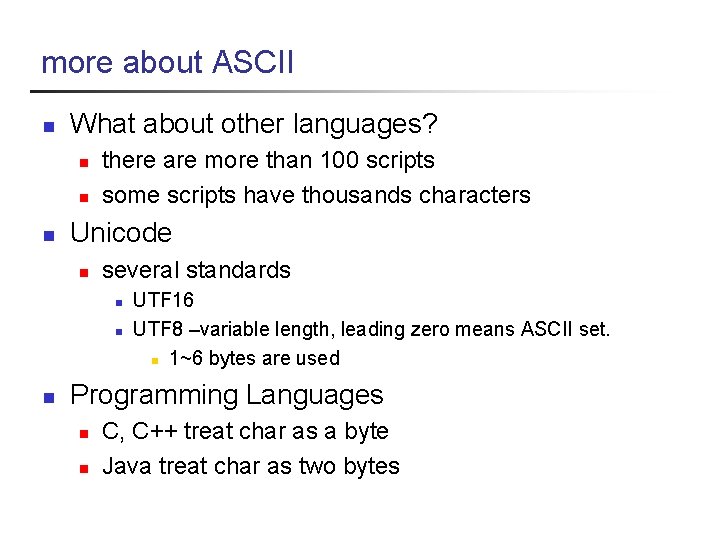 more about ASCII

- What about other languages?
  - there are more than 100 scripts
  - some scripts have thousands characters
- Unicode
  - several standards
    - UTF16
    - UTF8 –variable length, leading zero means ASCII set.
      - 1~6 bytes are used
- Programming Languages
  - C, C++ treat char as a byte
  - Java treat char as two bytes